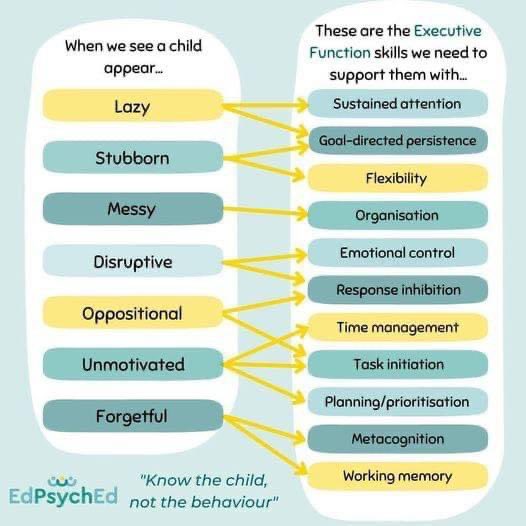 When we see a child appear...

Lazy

Stubborn

Messy

Disruptive

Oppositional

Unmotivated

Forgetful

These are the Executive Function skills we need to support them with...

Sustained attention

Goal-directed persistence

Flexibility

Organisation

Emotional control

Response inhibition

Time management

Task initiation

Planning/prioritisation

Metacognition

Working memory

EdPsychEd

"Know the child, not the behaviour"